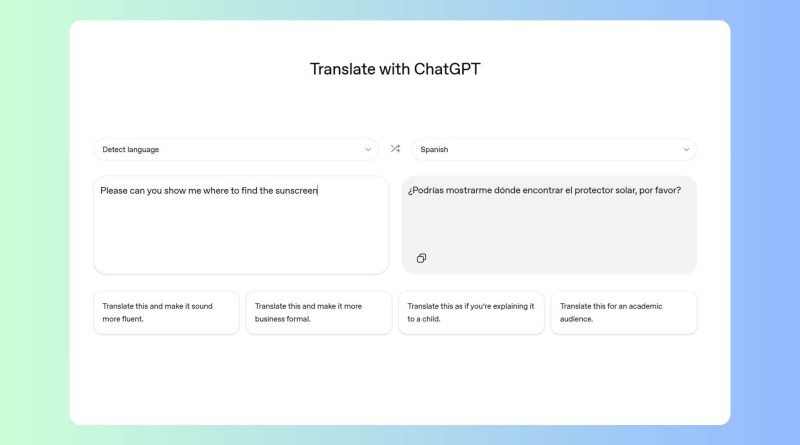 Translate with ChatGPT

Detect language

Spanish

Please can you show me where to find the sunscreen

¿Podrías mostrarme dónde encontrar el protector solar, por favor?

Translate this and make it sound more fluent.

Translate this and make it more business formal.

Translate this as if you're explaining it to a child.

Translate this for an academic audience.